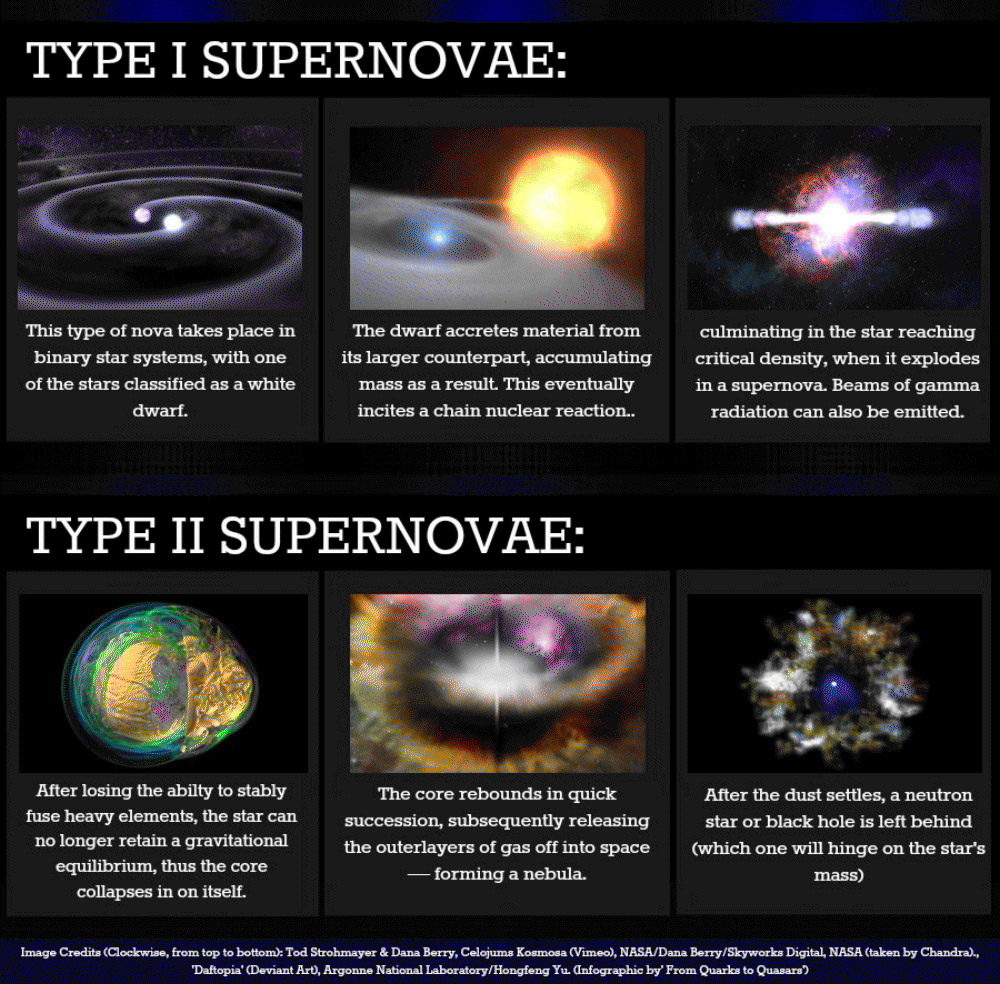 TYPE I SUPERNOVAE:

This type of nova takes place in binary star systems, with one of the stars classified as a white dwarf.

The dwarf accretes material from its larger counterpart, accumulating mass as a result. This eventually incites a chain nuclear reaction..

culminating in the star reaching critical density, when it explodes in a supernova. Beams of gamma radiation can also be emitted.

TYPE II SUPERNOVAE:

After losing the abilty to stably fuse heavy elements, the star can no longer retain a gravitational equilibrium, thus the core collapses in on itself.

The core rebounds in quick succession, subsequently releasing the outerlayers of gas off into space — forming a nebula.

After the dust settles, a neutron star or black hole is left behind (which one will hinge on the star's mass)

Image Credits (Clockwise, from top to bottom): Tod Strohmayer & Dana Berry, Celojums Kosmosa (Vimeo), NASA/Dana Berry/Skyworks Digital, NASA (taken by Chandra)., 'Daftopia' (Deviant Art), Argonne National Laboratory/Hongfeng Yu. (Infographic by' From Quarks to Quasars')